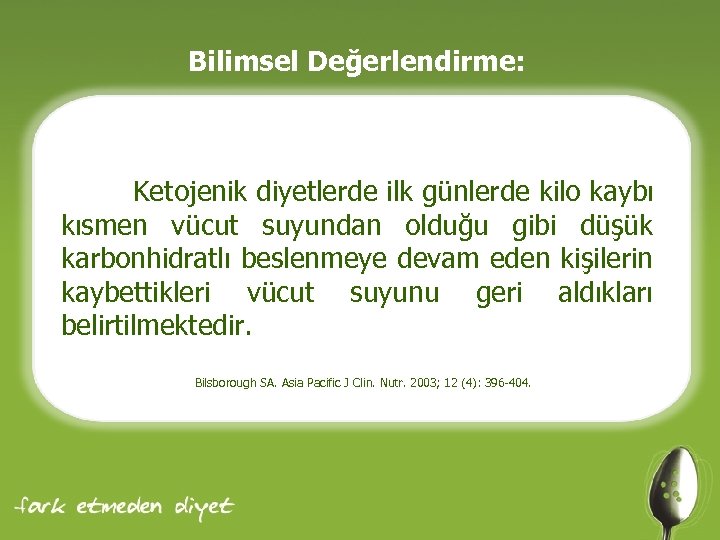 Bilimsel Değerlendirme:

Ketojenik diyetlerde ilk günlerde kilo kaybı kısmen vücut suyundan olduğu gibi düşük karbonhidratlı beslenmeye devam eden kişilerin kaybettikleri vücut suyunu geri aldıkları belirtilmektedir.

Bilsborough SA. Asia Pacific J Clin. Nutr. 2003; 12 (4): 396-404.

fark etmeden diyet